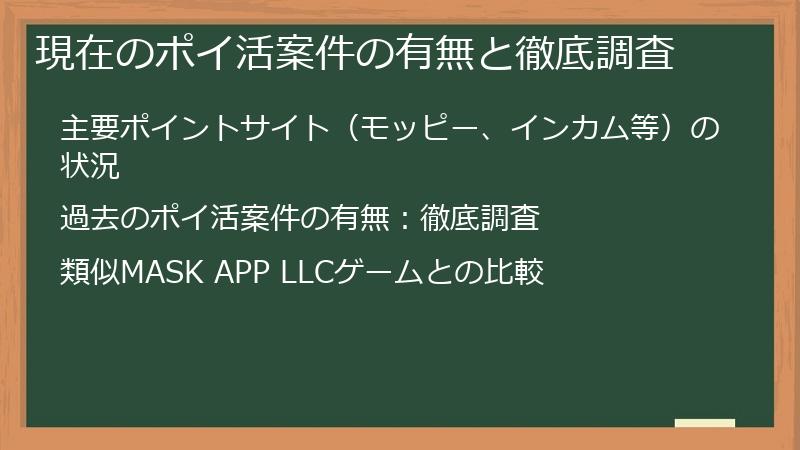 現在のポイ活案件の有無と徹底調査

主要ポイントサイト（モッピー、インカム等）の状況

過去のポイ活案件の有無：徹底調査

類似MASK APP LLCゲームとの比較